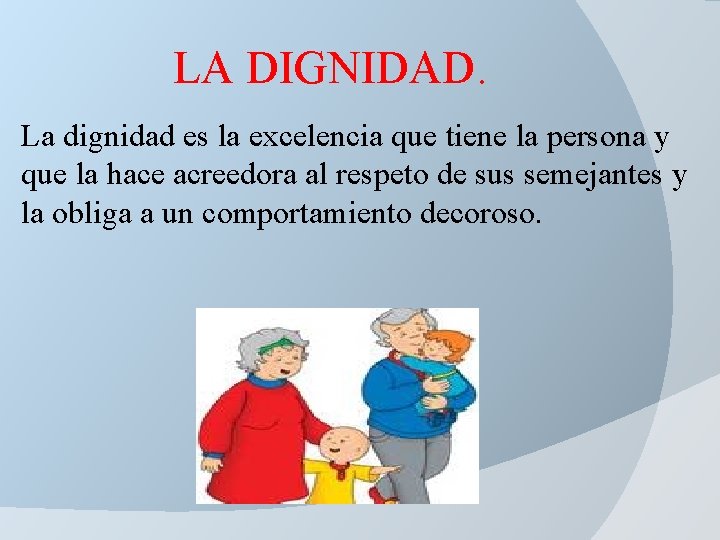 LA DIGNIDAD.

La dignidad es la excelencia que tiene la persona y que la hace acreedora al respeto de sus semejantes y la obliga a un comportamiento decoroso.